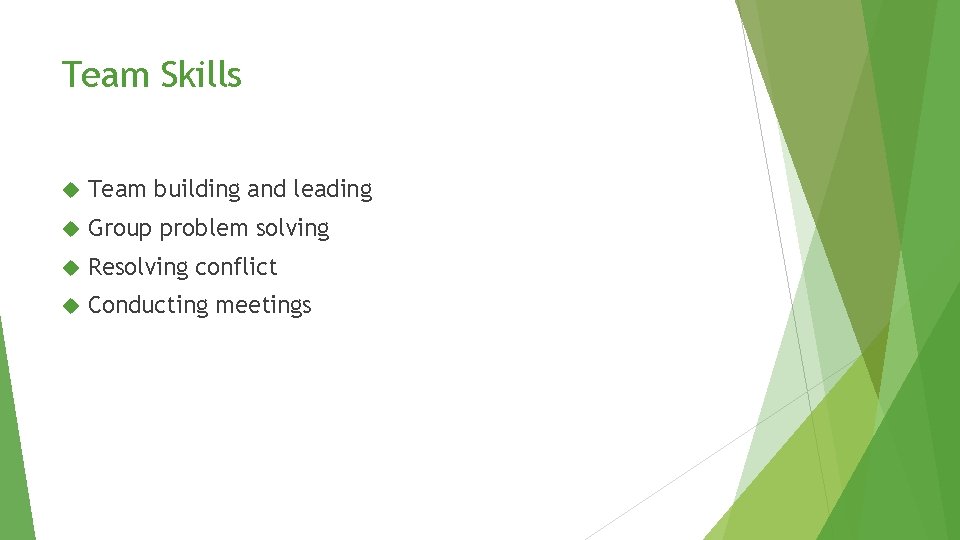 Team Skills

• Team building and leading
• Group problem solving
• Resolving conflict
• Conducting meetings